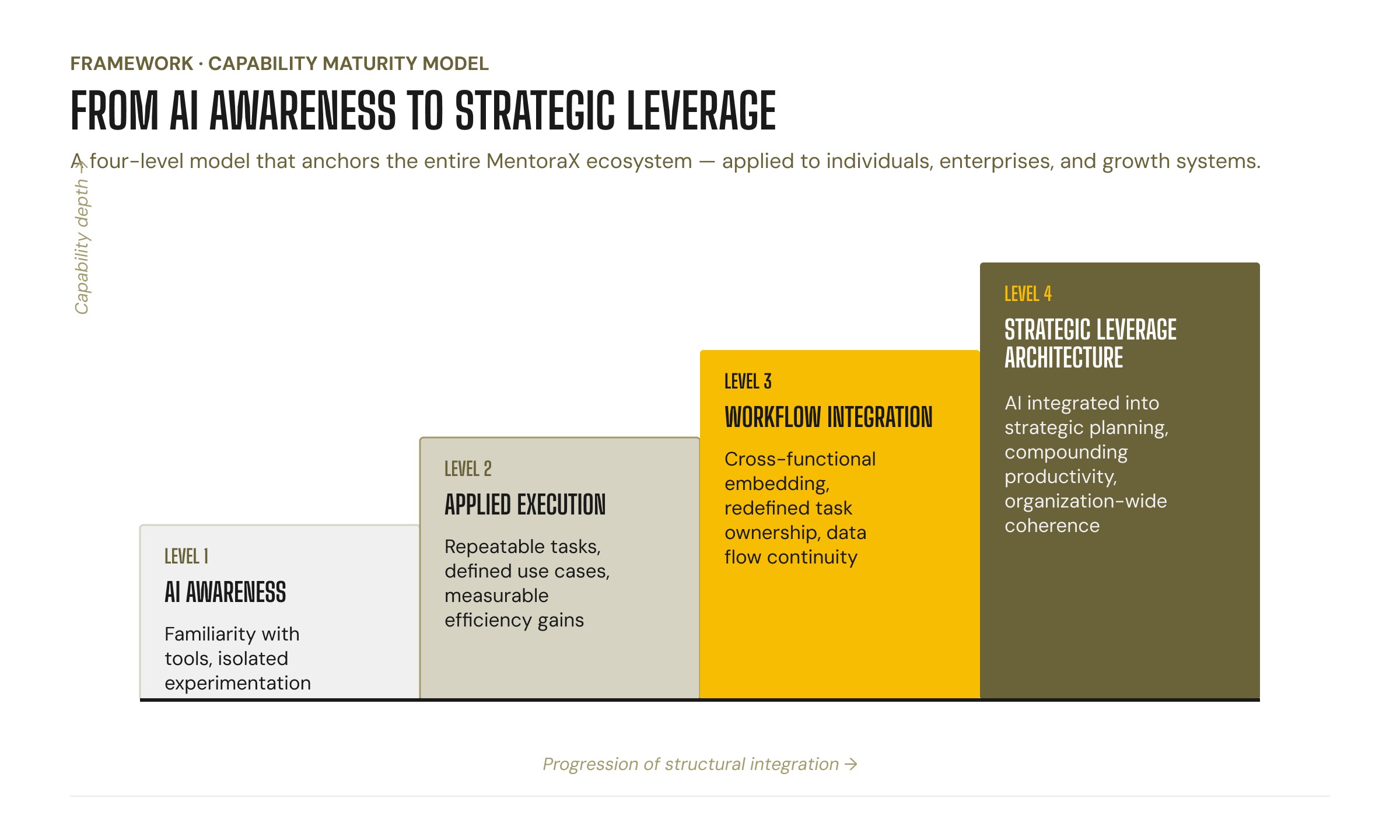 FRAMEWORK · CAPABILITY MATURITY MODEL

FROM AI AWARENESS TO STRATEGIC LEVERAGE

A four-level model that anchors the entire MentoraX ecosystem — applied to individuals, enterprises, and growth systems.

Capability depth →

LEVEL 1
AI AWARENESS
Familiarity with tools, isolated experimentation

LEVEL 2
APPLIED EXECUTION
Repeatable tasks, defined use cases, measurable efficiency gains

LEVEL 3
WORKFLOW INTEGRATION
Cross-functional embedding, redefined task ownership, data flow continuity

LEVEL 4
STRATEGIC LEVERAGE ARCHITECTURE
AI integrated into strategic planning, compounding productivity, organization-wide coherence

Progression of structural integration →